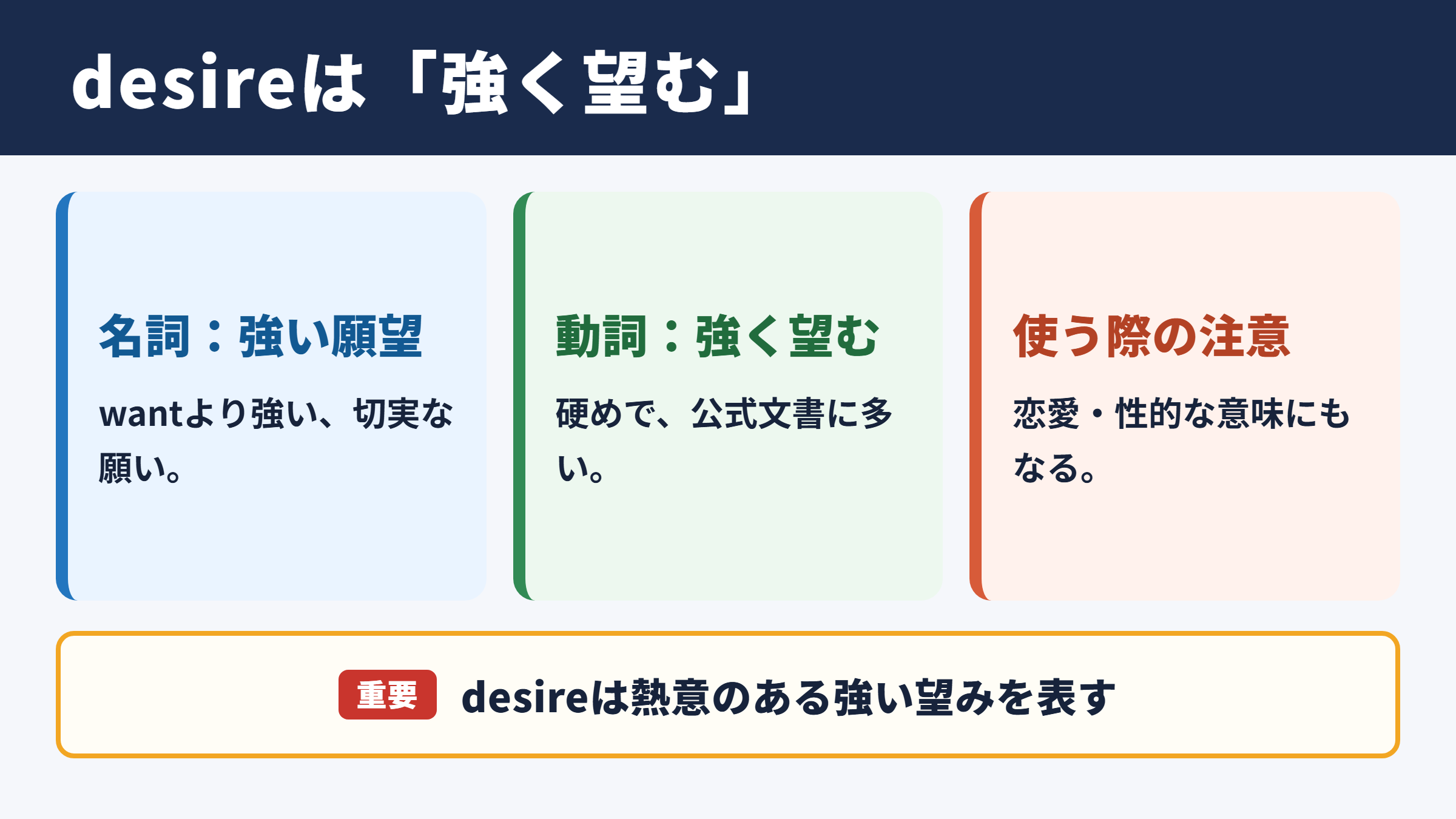 desireは「強く望む」

名詞：強い願望

wantより強い、切実な願い。

動詞：強く望む

硬めで、公式文書に多い。

使う際の注意

恋愛・性的な意味にもなる。

重要 desireは熱意のある強い望みを表す